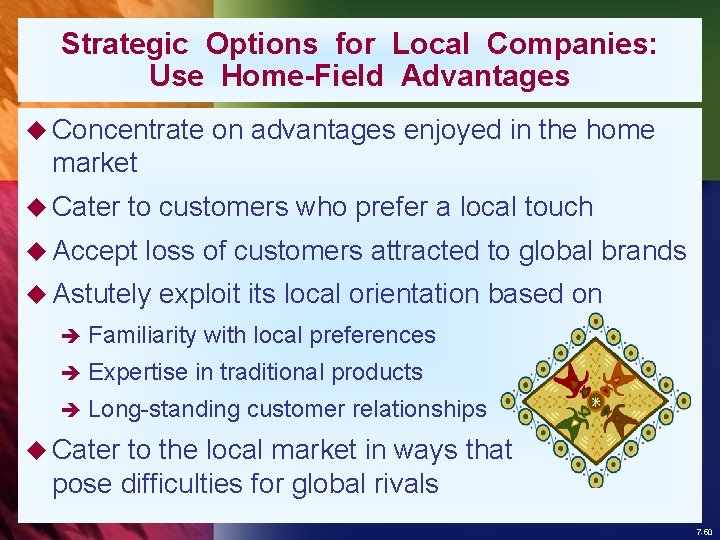 Strategic Options for Local Companies: Use Home-Field Advantages

◆ Concentrate on advantages enjoyed in the home market

◆ Cater to customers who prefer a local touch

◆ Accept loss of customers attracted to global brands

◆ Astutely exploit its local orientation based on

➔ Familiarity with local preferences

➔ Expertise in traditional products

➔ Long-standing customer relationships

◆ Cater to the local market in ways that pose difficulties for global rivals

7-60